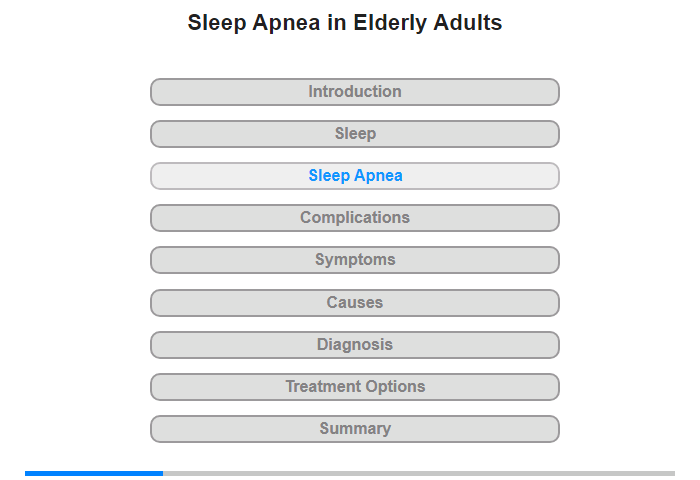 Sleep Apnea in Elderly Adults

Introduction

Sleep

Sleep Apnea

Complications

Symptoms

Causes

Diagnosis

Treatment Options

Summary